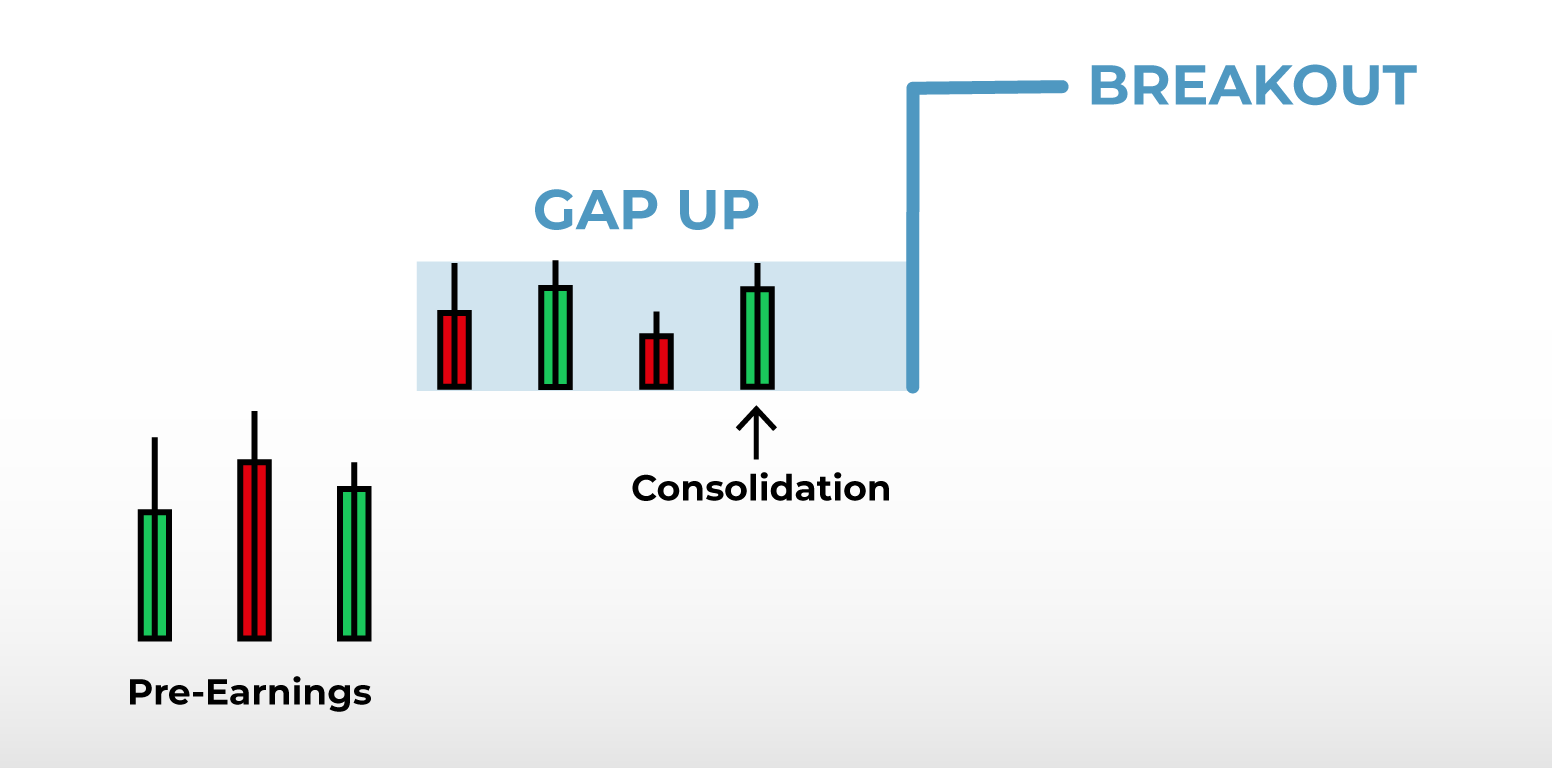 BREAKOUT

GAP UP

Consolidation

Pre-Earnings